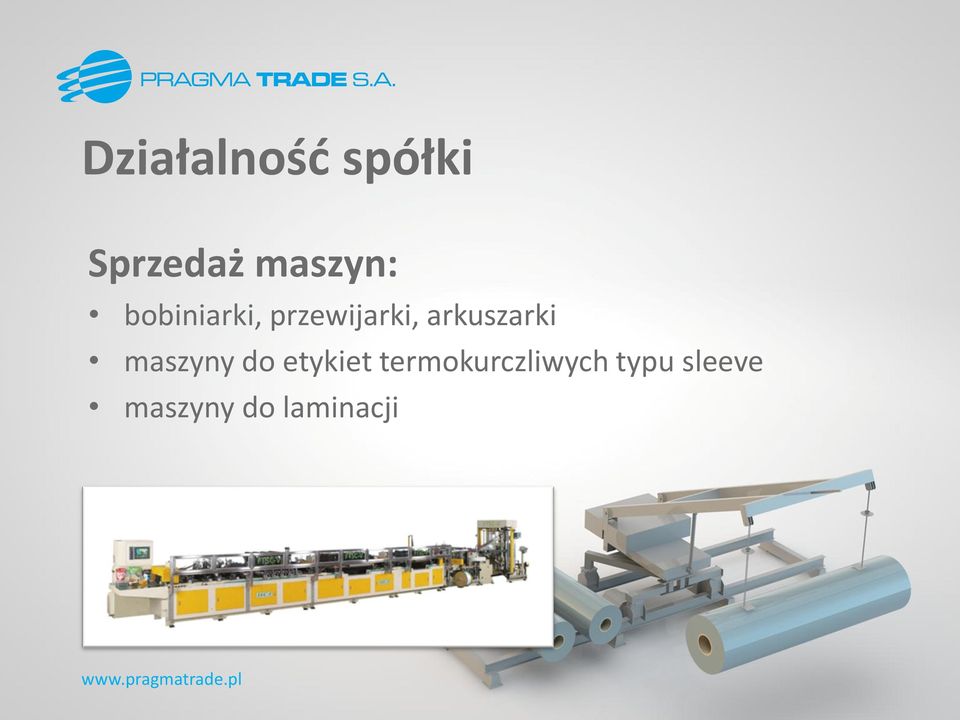 PRAGMA TRADE S.A.

Działalność spółki

Sprzedaż maszyn:

• bobiniarki, przewijarki, arkuszarki
• maszyny do etykiet termokurczliwych typu sleeve
• maszyny do laminacji

www.pragmatrade.pl